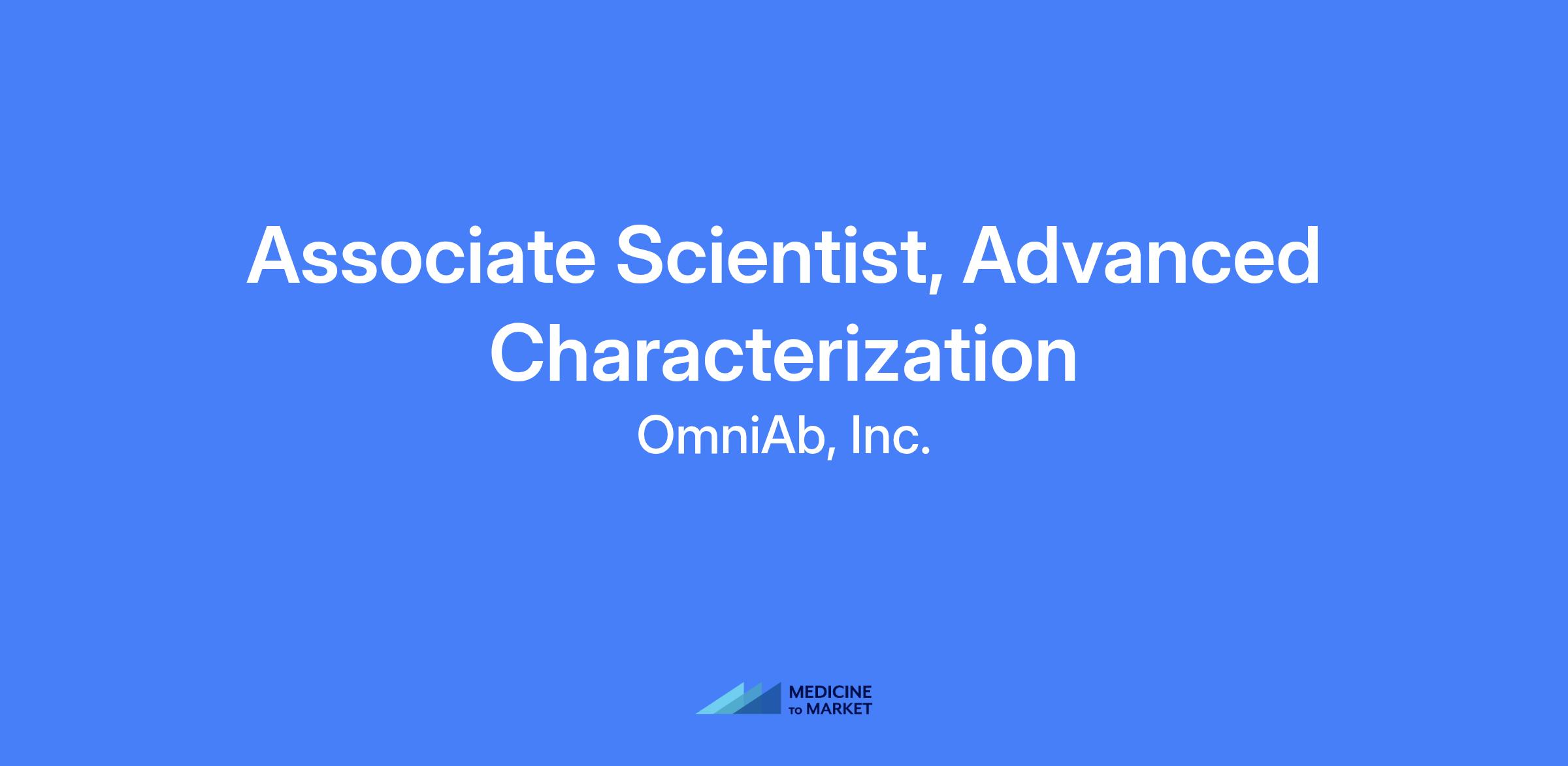 Associate Scientist, Advanced Characterization

OmniAb, Inc.

MEDICINE TO MARKET